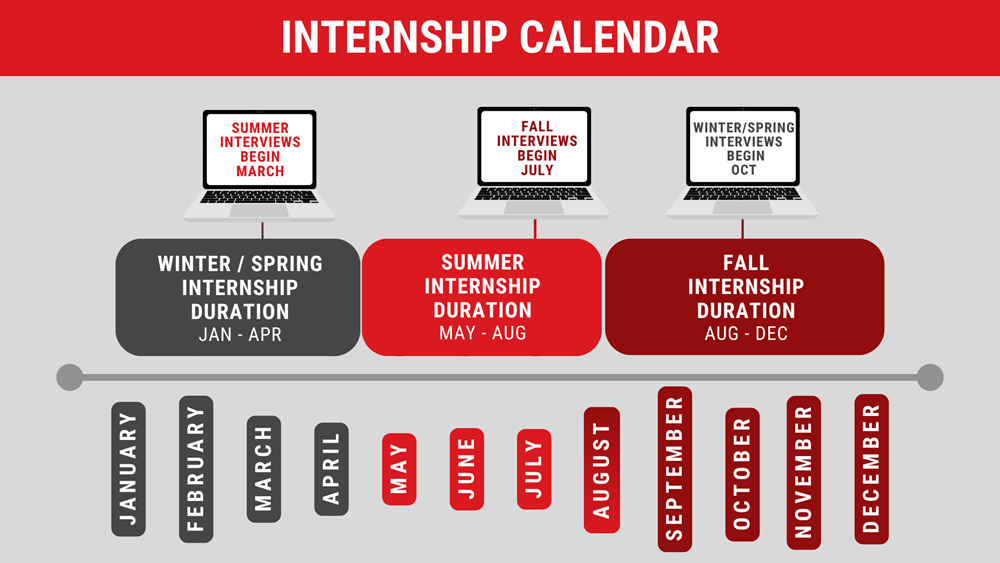 INTERNSHIP CALENDAR

SUMMER INTERVIEWS BEGIN MARCH

FALL INTERVIEWS BEGIN JULY

WINTER/SPRING INTERVIEWS BEGIN OCT

WINTER / SPRING INTERNSHIP DURATION
JAN - APR

SUMMER INTERNSHIP DURATION
MAY - AUG

FALL INTERNSHIP DURATION
AUG - DEC

JANUARY
FEBRUARY
MARCH
APRIL
MAY
JUNE
JULY
AUGUST
SEPTEMBER
OCTOBER
NOVEMBER
DECEMBER